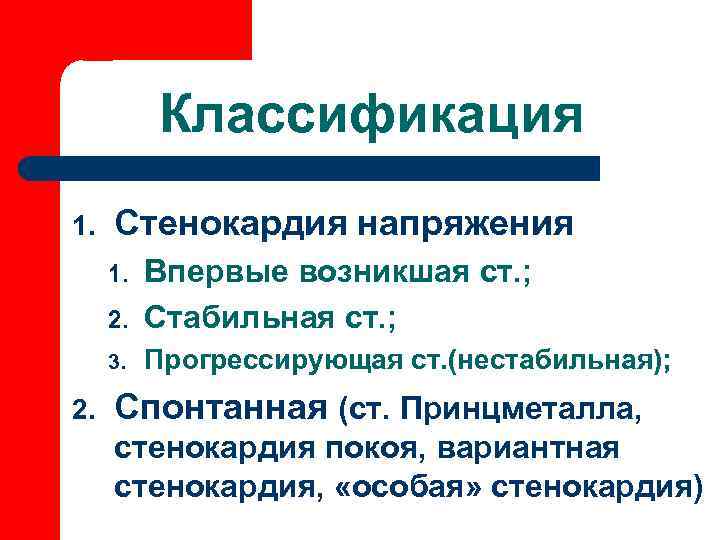 Классификация

1. Стенокардия напряжения
   1. Впервые возникшая ст.;
   2. Стабильная ст.;
   3. Прогрессирующая ст.(нестабильная);
2. Спонтанная (ст. Принцметалла, стенокардия покоя, вариантная стенокардия, «особая» стенокардия)